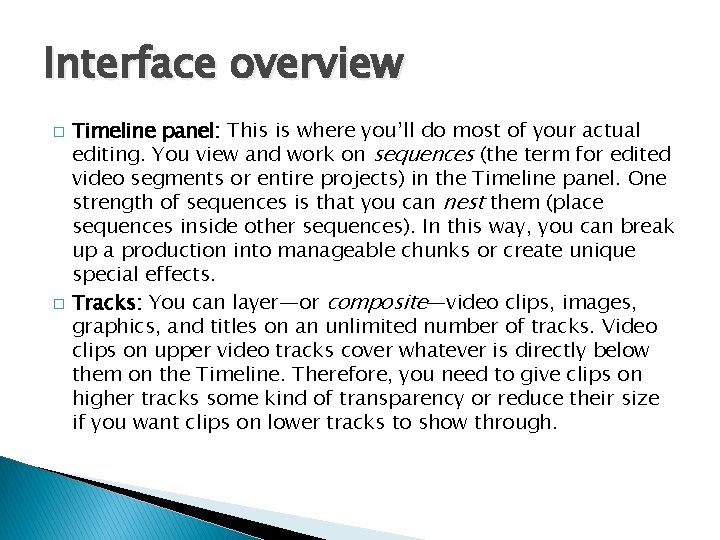 Interface overview

□ Timeline panel: This is where you'll do most of your actual editing. You view and work on sequences (the term for edited video segments or entire projects) in the Timeline panel. One strength of sequences is that you can nest them (place sequences inside other sequences). In this way, you can break up a production into manageable chunks or create unique special effects.

□ Tracks: You can layer—or composite—video clips, images, graphics, and titles on an unlimited number of tracks. Video clips on upper video tracks cover whatever is directly below them on the Timeline. Therefore, you need to give clips on higher tracks some kind of transparency or reduce their size if you want clips on lower tracks to show through.